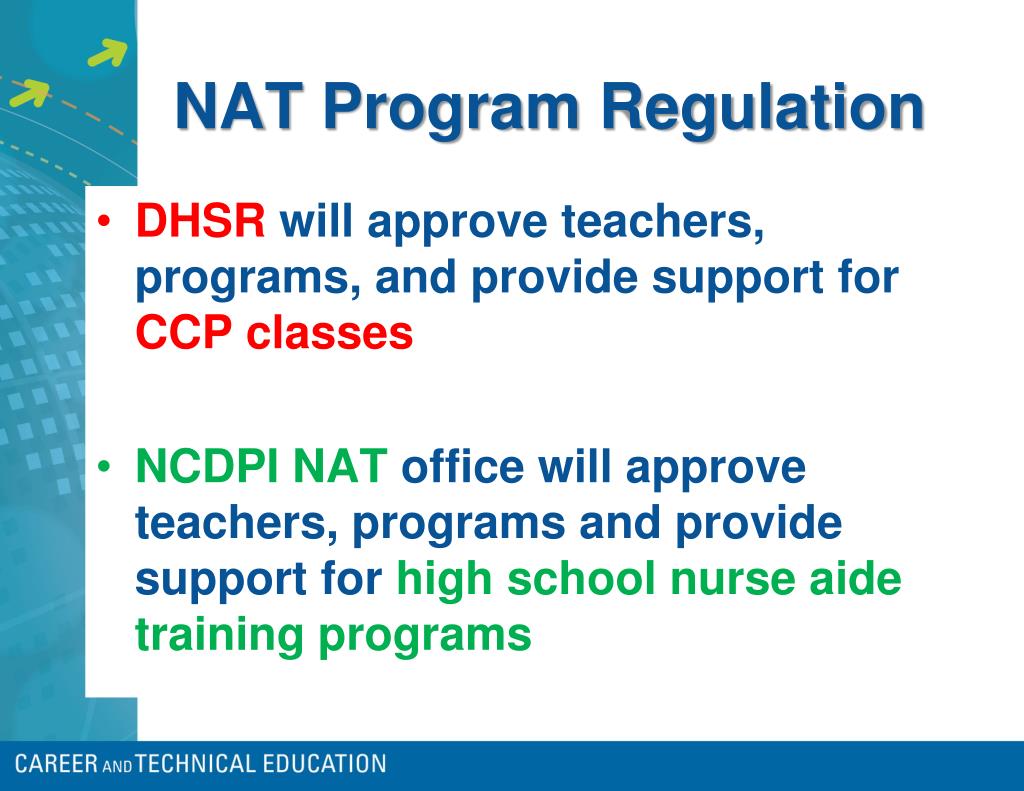 NAT Program Regulation

• DHSR will approve teachers, programs, and provide support for CCP classes

• NCDPI NAT office will approve teachers, programs and provide support for high school nurse aide training programs

CAREER AND TECHNICAL EDUCATION